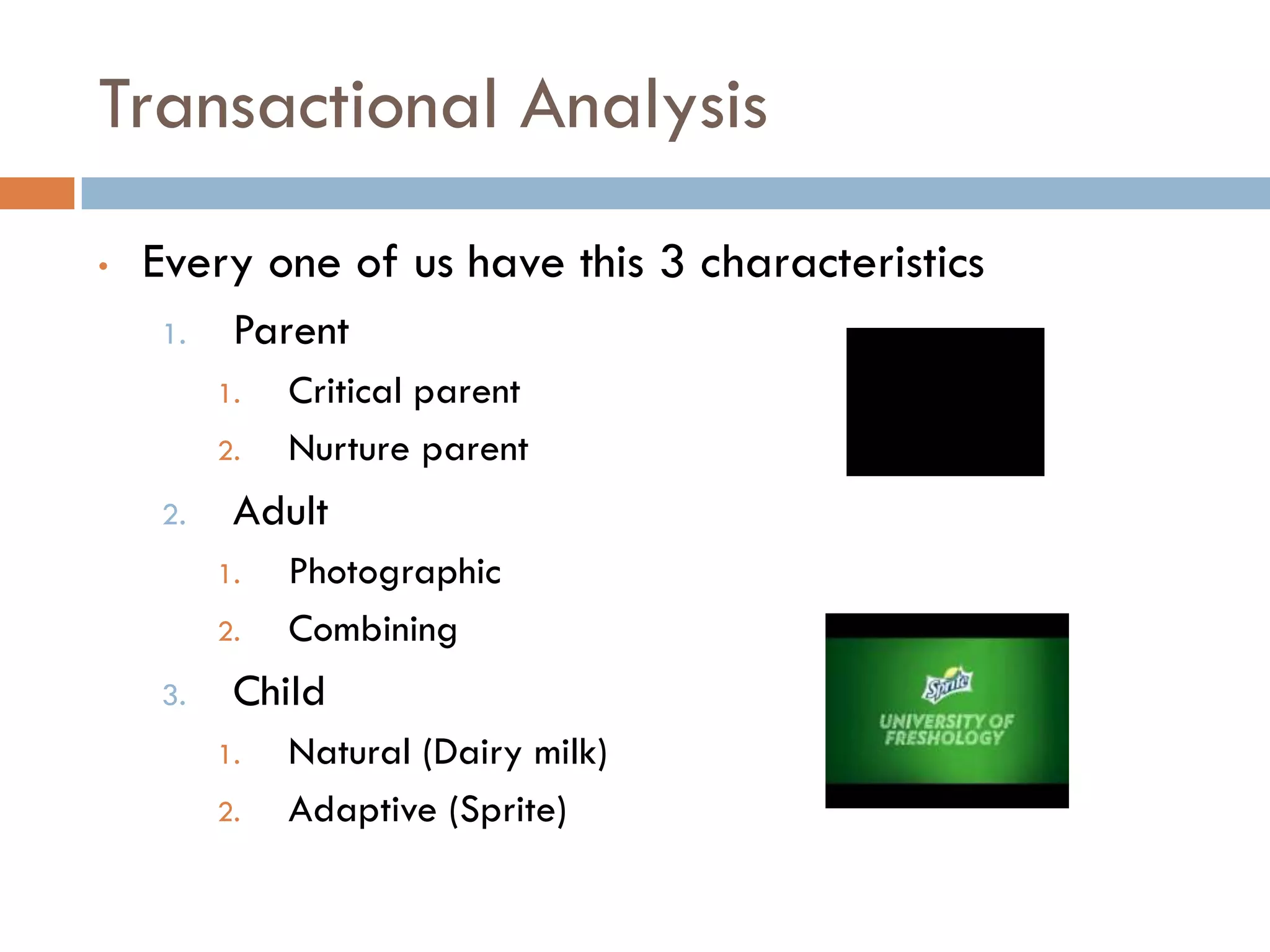 Transactional Analysis

• Every one of us have this 3 characteristics

1. Parent
   1. Critical parent
   2. Nurture parent
2. Adult
   1. Photographic
   2. Combining
3. Child
   1. Natural (Dairy milk)
   2. Adaptive (Sprite)

Sprite
UNIVERSITY OF FRESHOLOGY